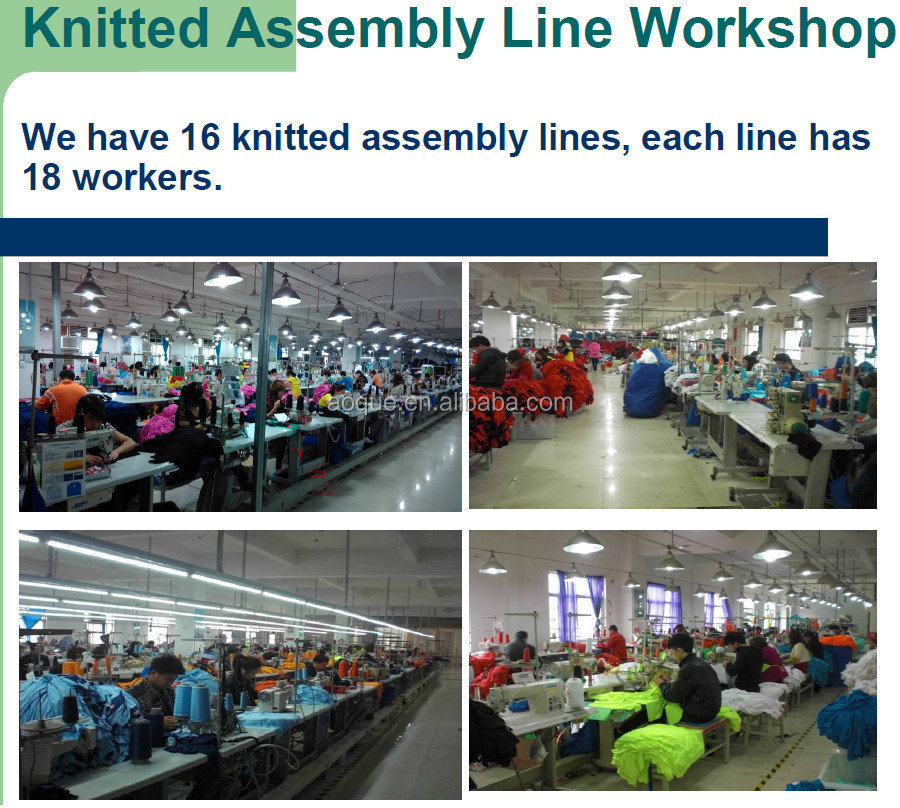 Knitted Assembly Line Workshop

We have 16 knitted assembly lines, each line has 18 workers.

aoque.en.alibaba.com